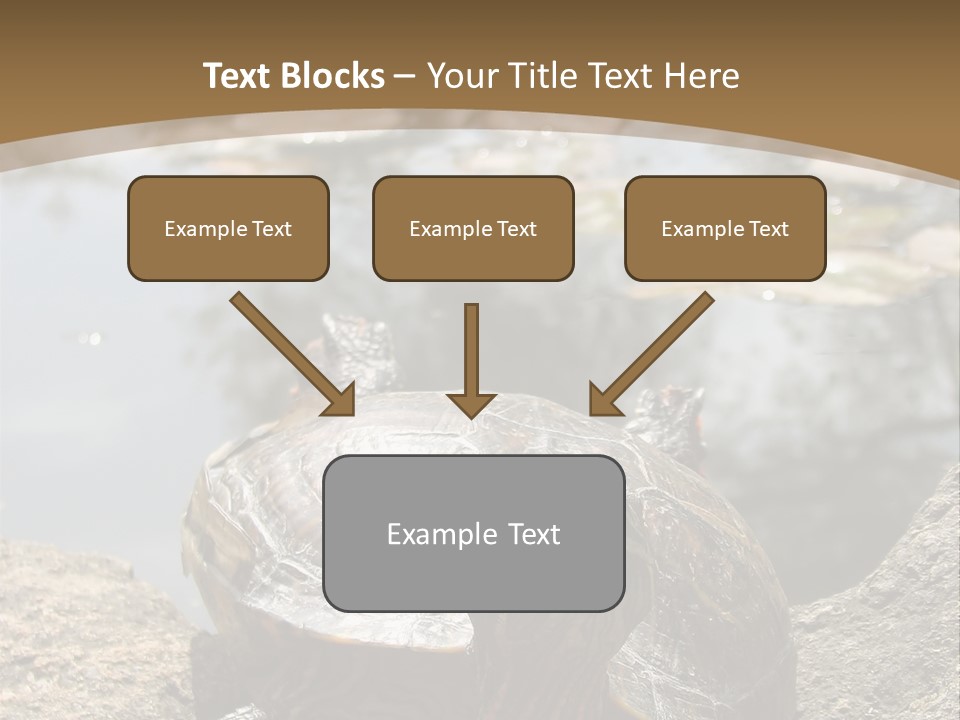 Text Blocks – Your Title Text Here

Example Text

Example Text

Example Text

Example Text